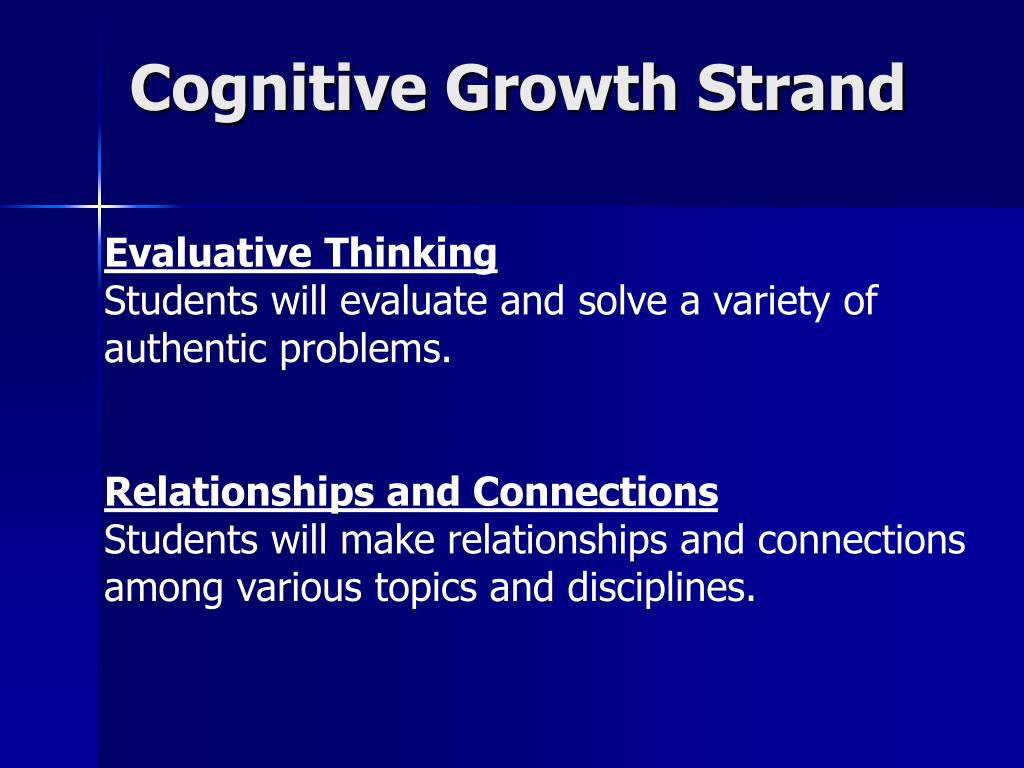 Cognitive Growth Strand

Evaluative Thinking
Students will evaluate and solve a variety of authentic problems.

Relationships and Connections
Students will make relationships and connections among various topics and disciplines.